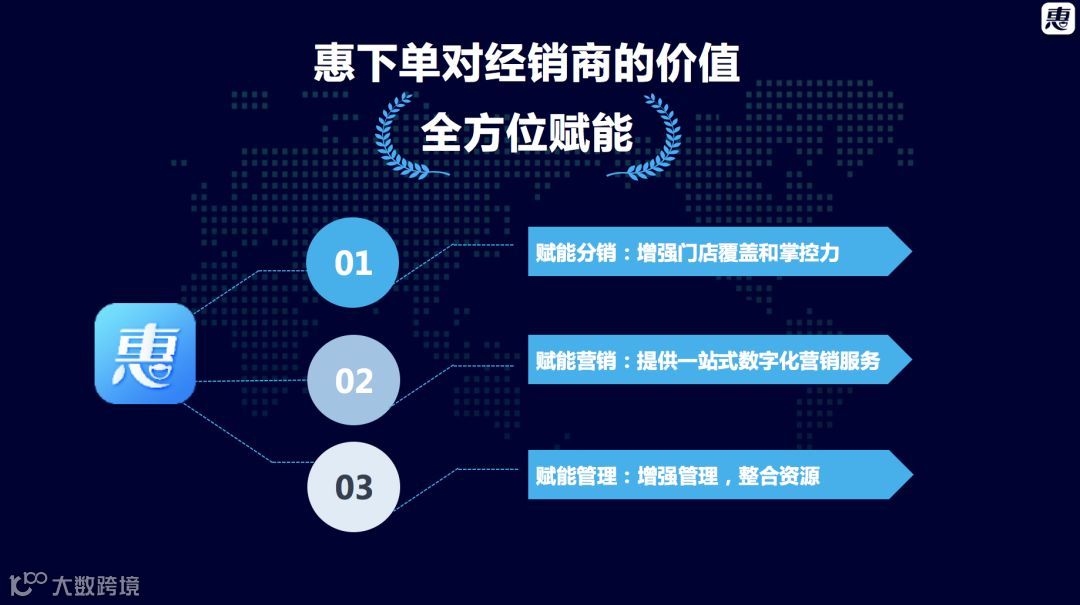 惠

惠下单对经销商的价值

全方位赋能

惠

01

赋能分销：增强门店覆盖和掌控力

02

赋能营销：提供一站式数字化营销服务

03

赋能管理：增强管理，整合资源

大数跨境